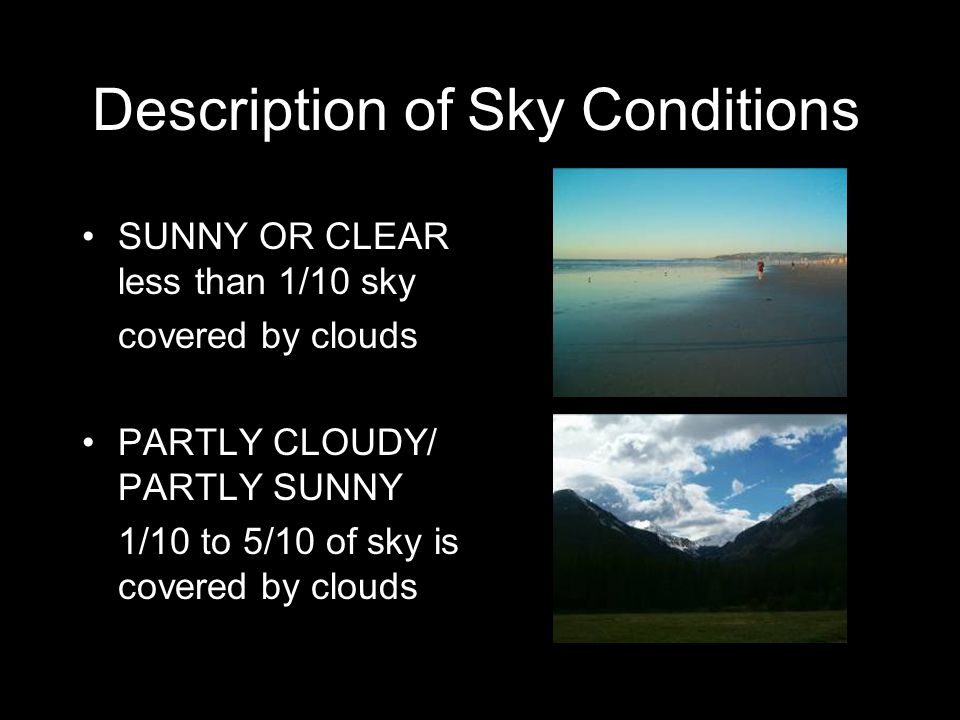 Description of Sky Conditions

• SUNNY OR CLEAR less than 1/10 sky covered by clouds

• PARTLY CLOUDY/ PARTLY SUNNY 1/10 to 5/10 of sky is covered by clouds